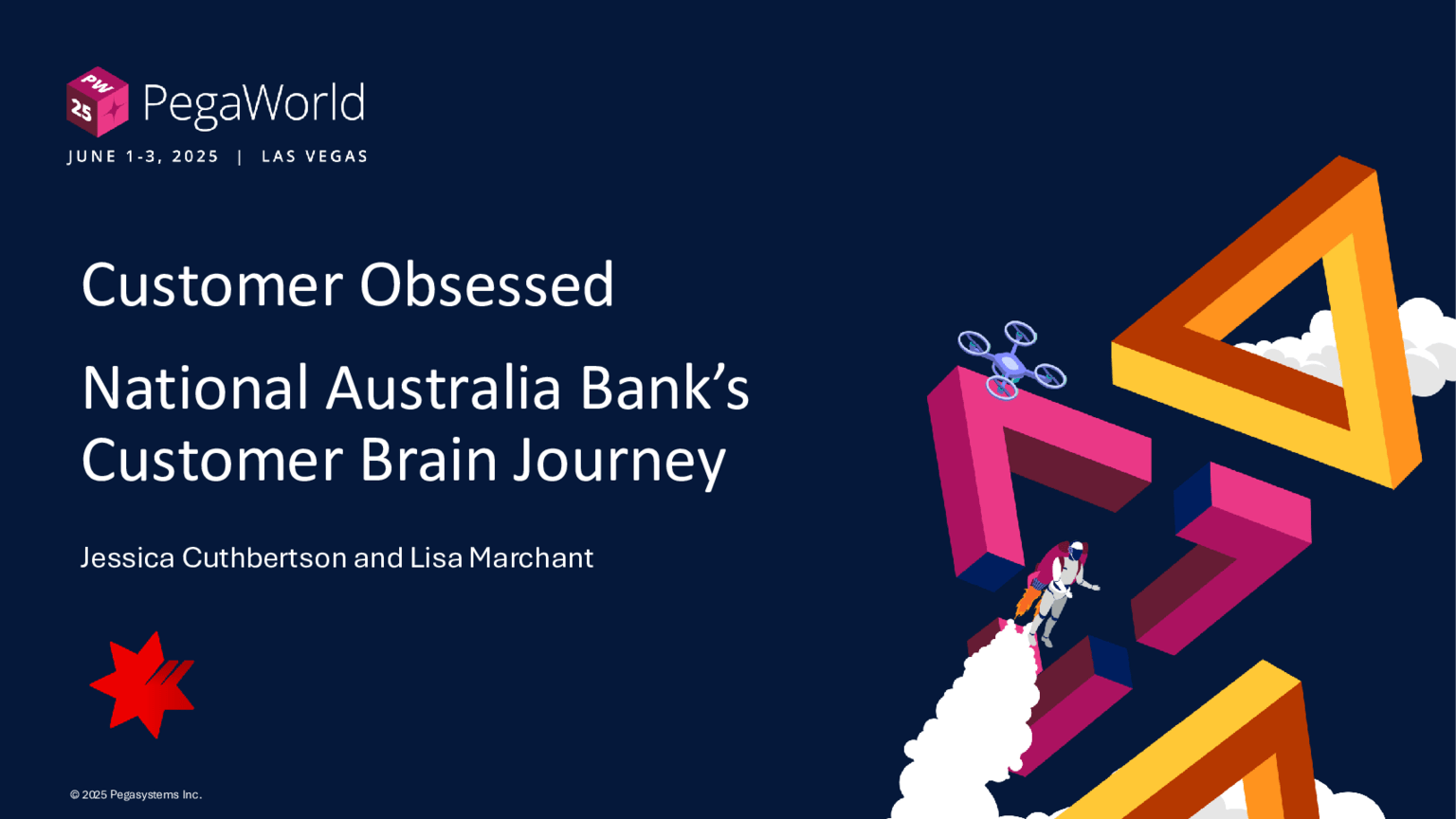 PW 25 PegaWorld

JUNE 1-3, 2025 | LAS VEGAS

Customer Obsessed

National Australia Bank's Customer Brain Journey

Jessica Cuthbertson and Lisa Marchant

© 2025 Pegasystems Inc.